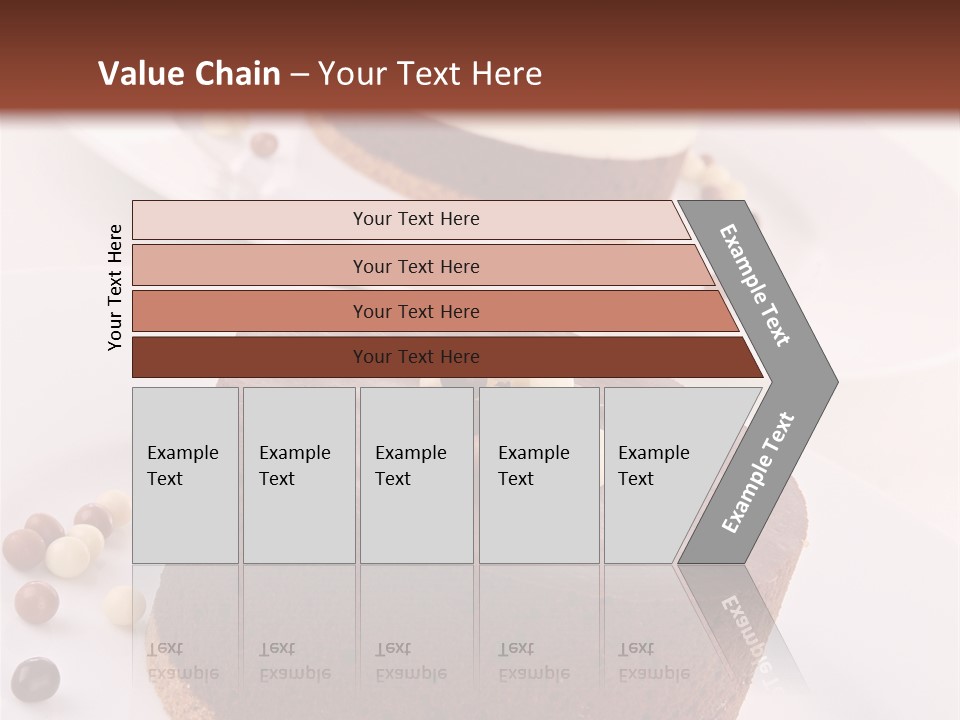 Value Chain – Your Text Here

Your Text Here

Your Text Here

Your Text Here

Your Text Here

Your Text Here

Example Text

Example Text

Example Text

Example Text

Example Text

Example Text

Example Text